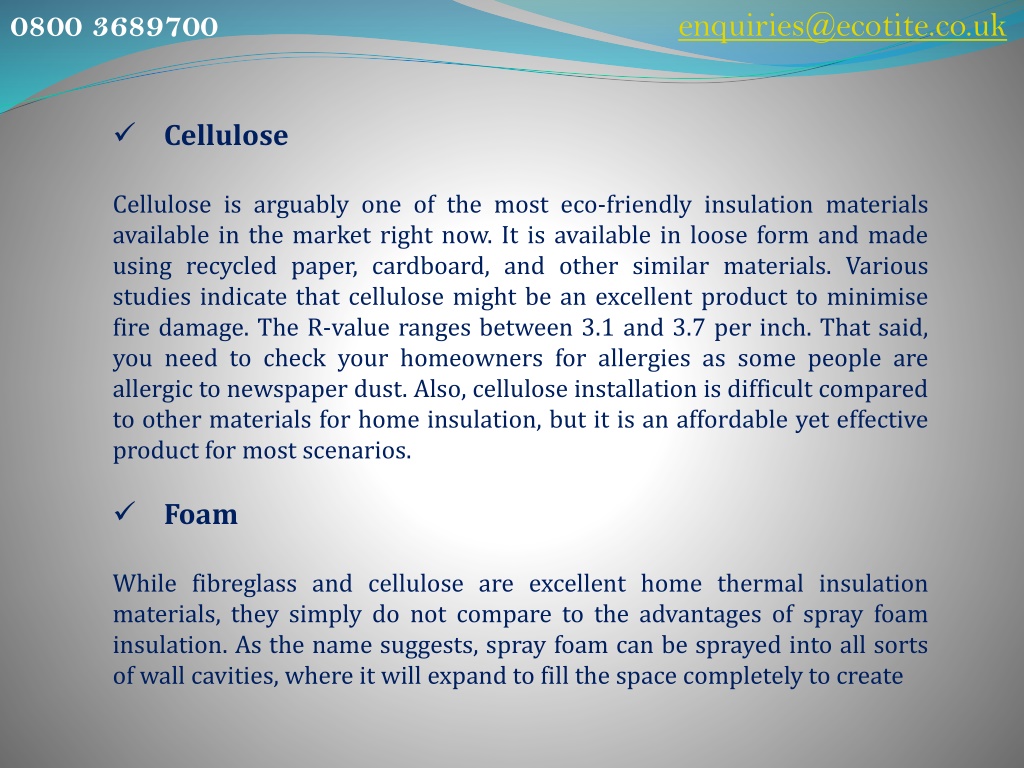 0800 3689700

enquiries@ecotite.co.uk

✓ Cellulose

Cellulose is arguably one of the most eco-friendly insulation materials available in the market right now. It is available in loose form and made using recycled paper, cardboard, and other similar materials. Various studies indicate that cellulose might be an excellent product to minimise fire damage. The R-value ranges between 3.1 and 3.7 per inch. That said, you need to check your homeowners for allergies as some people are allergic to newspaper dust. Also, cellulose installation is difficult compared to other materials for home insulation, but it is an affordable yet effective product for most scenarios.

✓ Foam

While fibreglass and cellulose are excellent home thermal insulation materials, they simply do not compare to the advantages of spray foam insulation. As the name suggests, spray foam can be sprayed into all sorts of wall cavities, where it will expand to fill the space completely to create